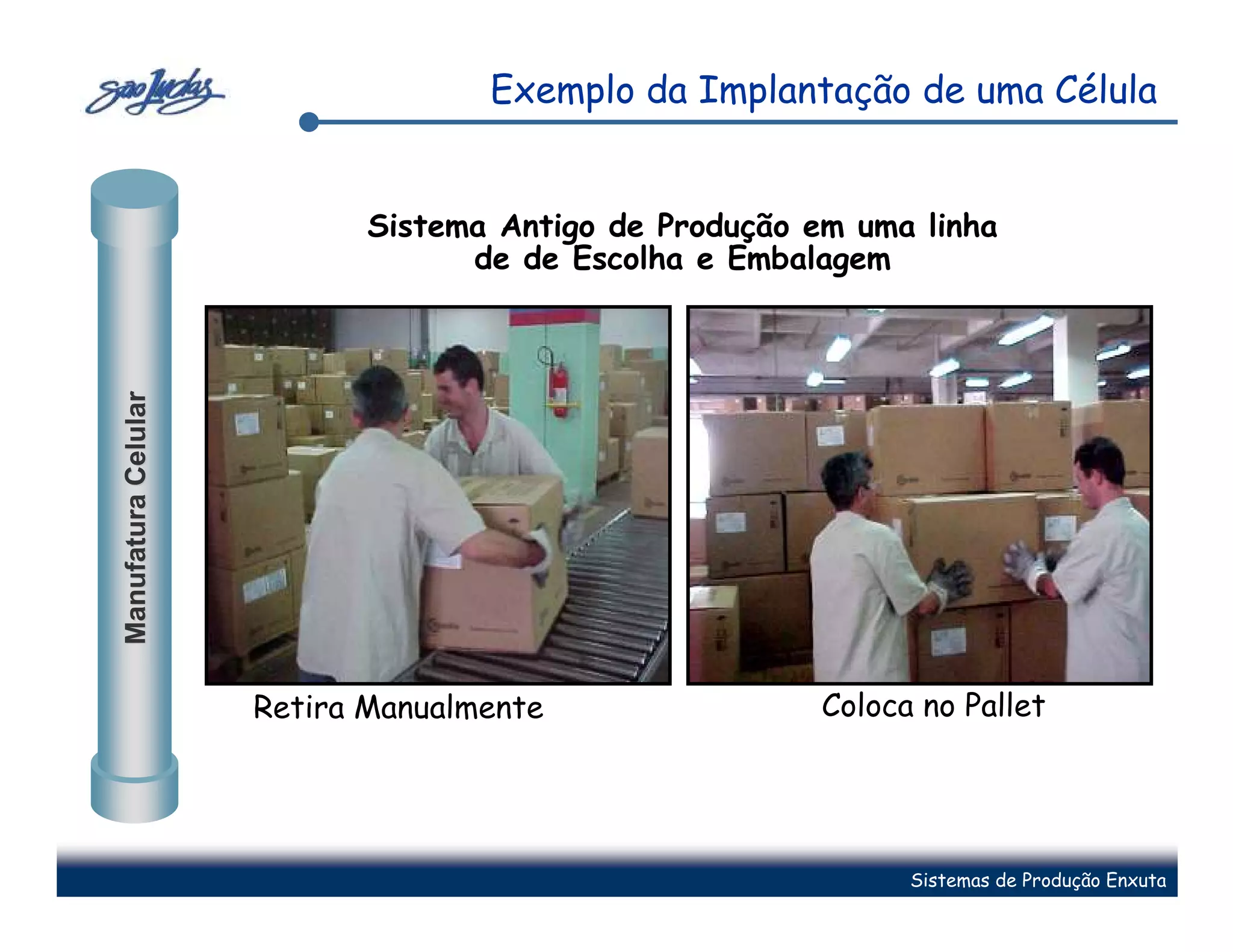 São Judas

Exemplo da Implantação de uma Célula

Manufatura Celular

Sistema Antigo de Produção em uma linha de de Escolha e Embalagem

Retira Manualmente

Coloca no Pallet

Sistemas de Produção Enxuta